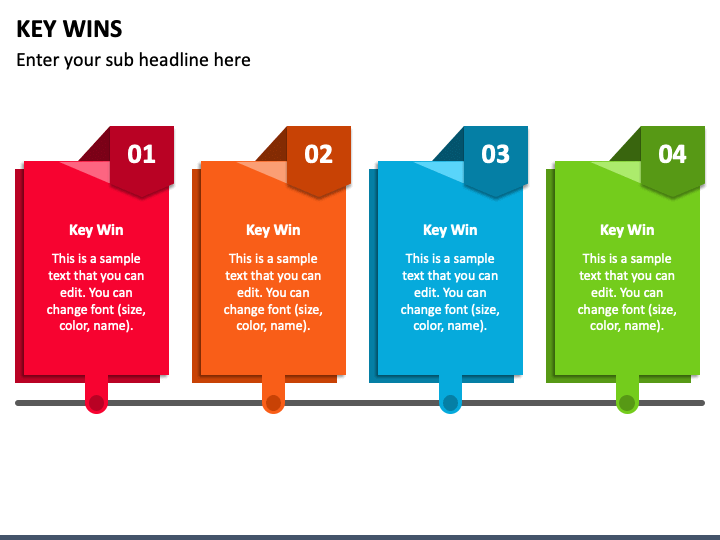 KEY WINS

Enter your sub headline here

01

Key Win

This is a sample text that you can edit. You can change font (size, color, name).

02

Key Win

This is a sample text that you can edit. You can change font (size, color, name).

03

Key Win

This is a sample text that you can edit. You can change font (size, color, name).

04

Key Win

This is a sample text that you can edit. You can change font (size, color, name).